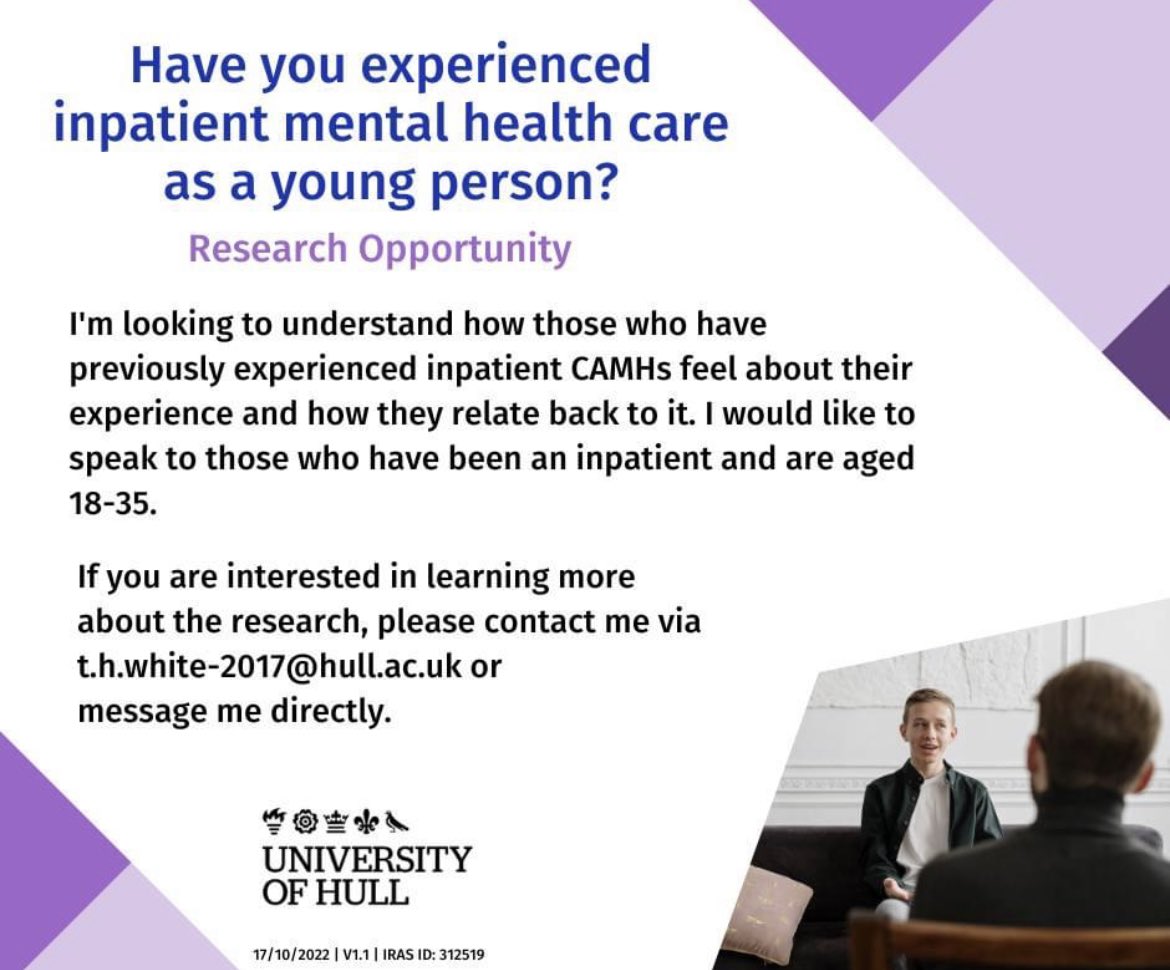 Have you experienced inpatient mental health care as a young person?

Research Opportunity

I'm looking to understand how those who have previously experienced inpatient CAMHs feel about their experience and how they relate back to it. I would like to speak to those who have been an inpatient and are aged 18-35.

If you are interested in learning more about the research, please contact me via t.h.white-2017@hull.ac.uk or message me directly.

UNIVERSITY OF HULL

17/10/2022 | V1.1 | IRAS ID: 312519